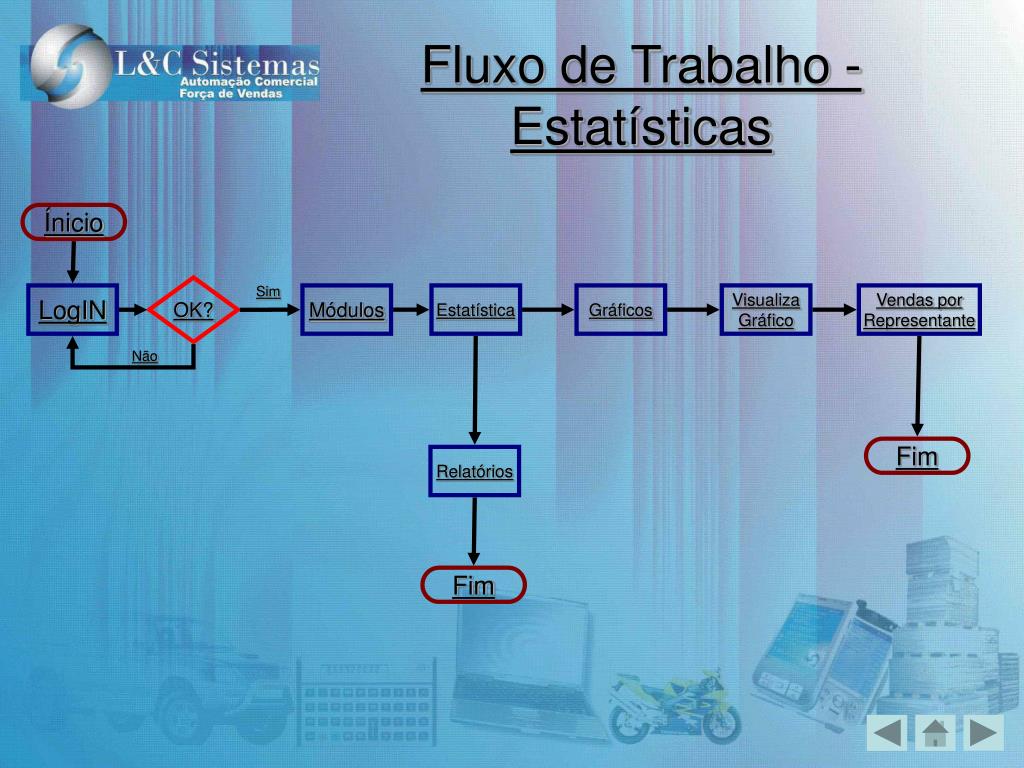 L&C Sistemas
Automação Comercial
Força de Vendas

Fluxo de Trabalho - Estatísticas

Ínicio

LogIN

OK?

Sim

Não

Módulos

Estatística

Gráficos

Visualiza Gráfico

Vendas por Representante

Fim

Relatórios

Fim